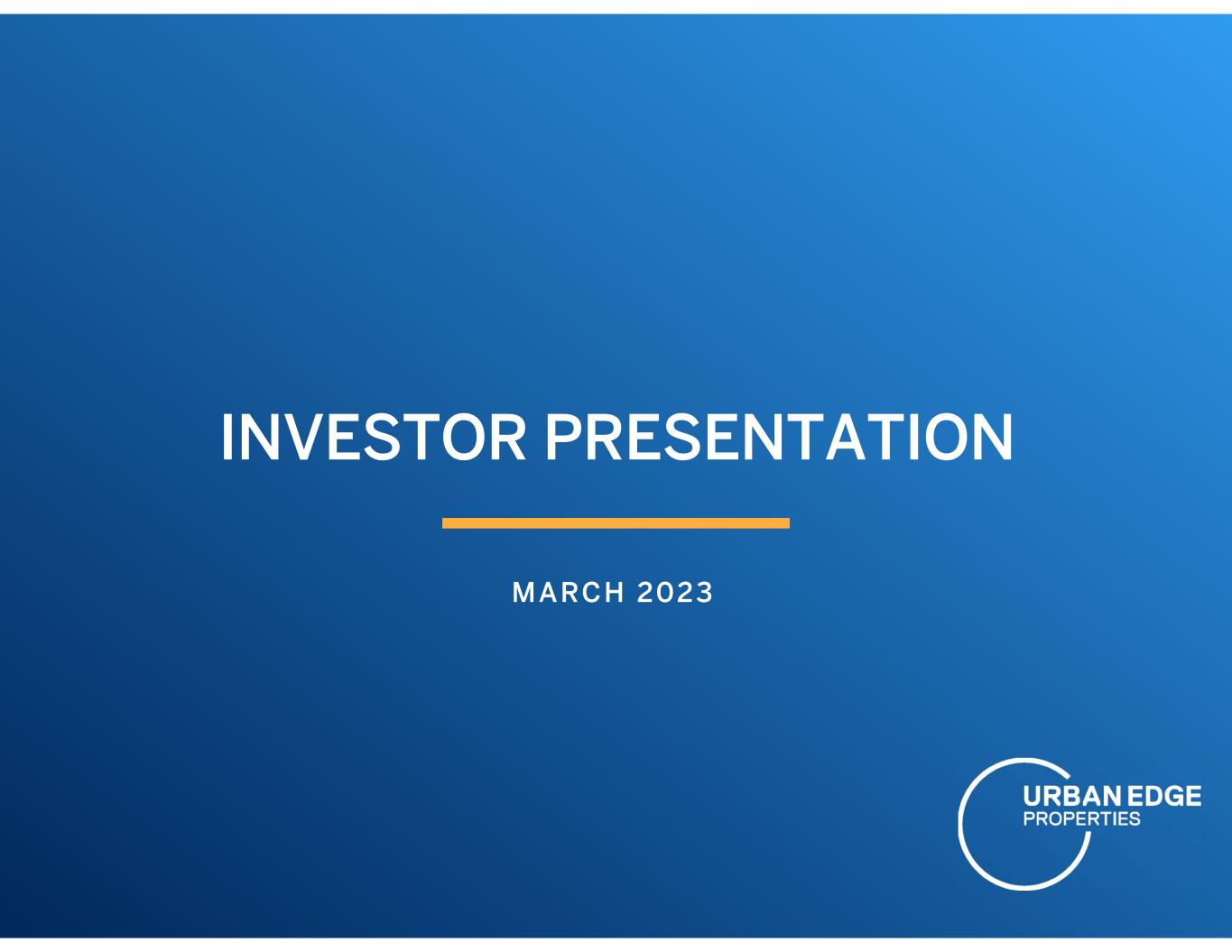 INVESTOR PRESENTATION

MARCH 2023

URBAN EDGE
PROPERTIES